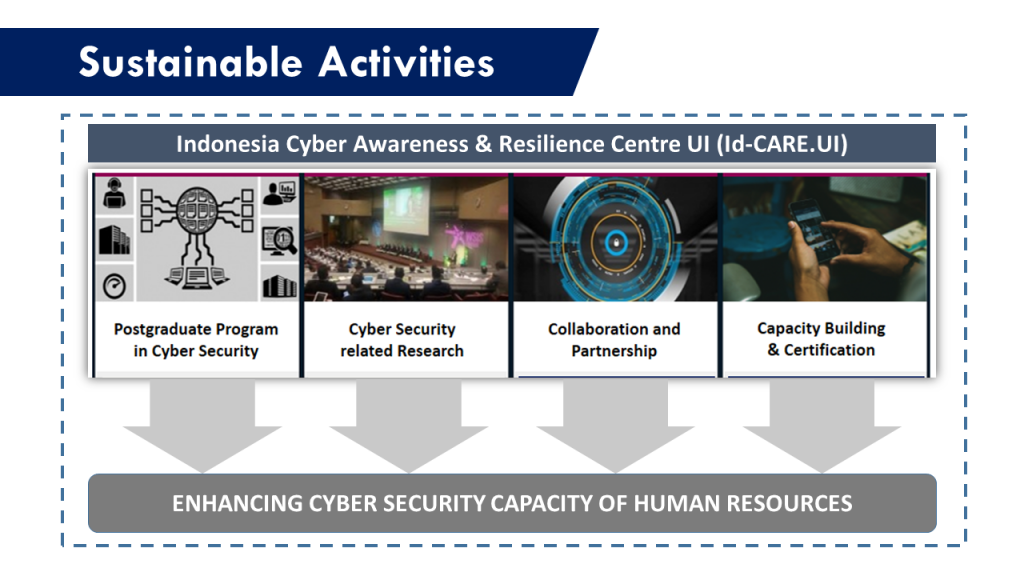 Sustainable Activities

Indonesia Cyber Awareness & Resilience Centre UI (Id-CARE.UI)

Postgraduate Program in Cyber Security

Cyber Security related Research

Collaboration and Partnership

Capacity Building & Certification

ENHANCING CYBER SECURITY CAPACITY OF HUMAN RESOURCES